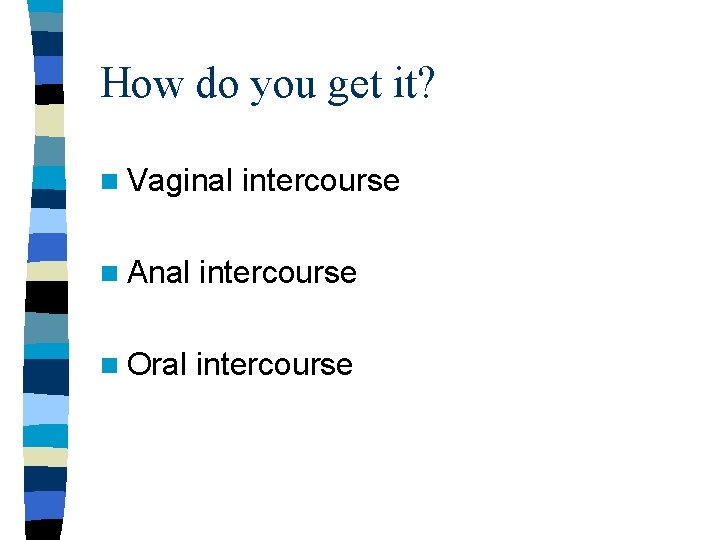 How do you get it?

Vaginal intercourse

Anal intercourse

Oral intercourse